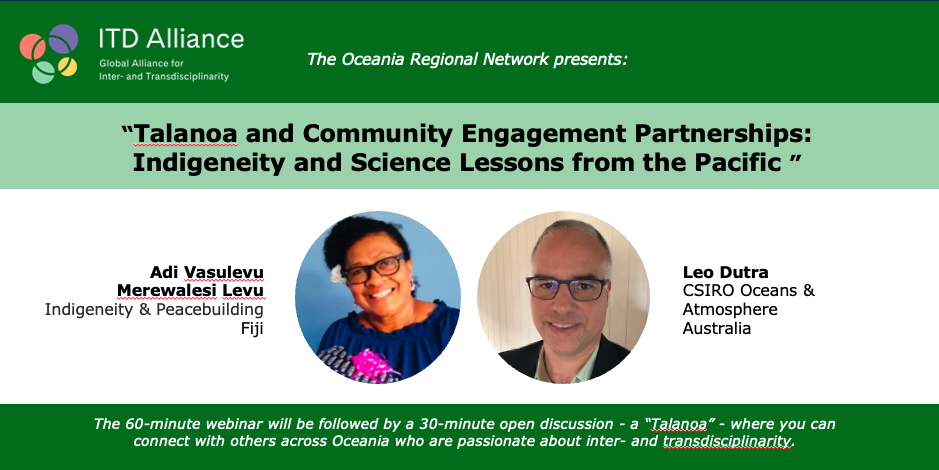 ITD Alliance
Global Alliance for Inter- and Transdisciplinarity

The Oceania Regional Network presents:

"Talanoa and Community Engagement Partnerships: Indigeneity and Science Lessons from the Pacific "

Adi Vasulevu Merewalesi Levu
Indigeneity & Peacebuilding
Fiji

Leo Dutra
CSIRO Oceans & Atmosphere
Australia

The 60-minute webinar will be followed by a 30-minute open discussion - a "Talanoa" - where you can connect with others across Oceania who are passionate about inter- and transdisciplinarity.